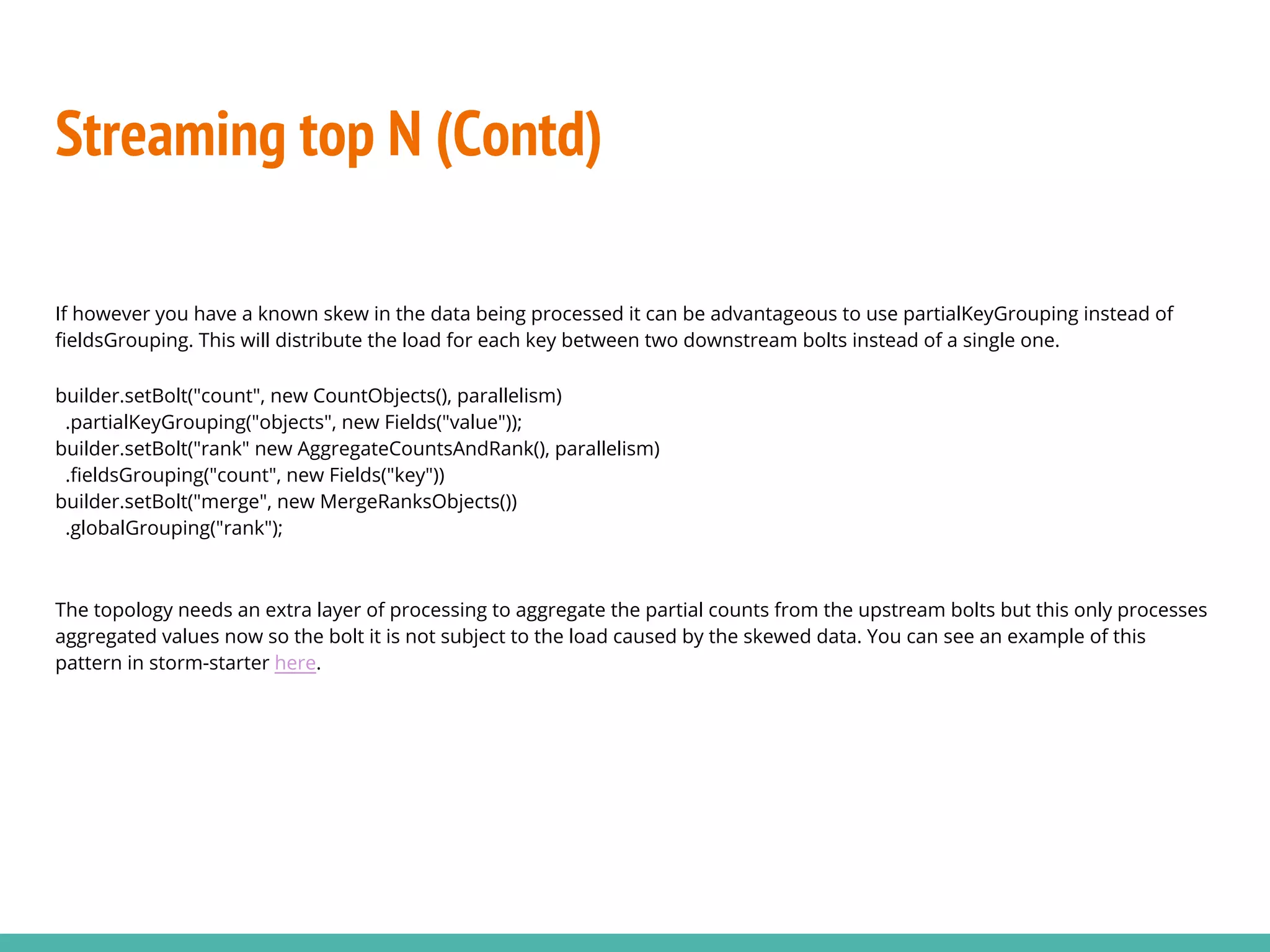 Streaming top N (Contd)

If however you have a known skew in the data being processed it can be advantageous to use partialKeyGrouping instead of fieldsGrouping. This will distribute the load for each key between two downstream bolts instead of a single one.

builder.setBolt("count", new CountObjects(), parallelism)
  .partialKeyGrouping("objects", new Fields("value"));
builder.setBolt("rank" new AggregateCountsAndRank(), parallelism)
  .fieldsGrouping("count", new Fields("key"))
builder.setBolt("merge", new MergeRanksObjects())
  .globalGrouping("rank");

The topology needs an extra layer of processing to aggregate the partial counts from the upstream bolts but this only processes aggregated values now so the bolt it is not subject to the load caused by the skewed data. You can see an example of this pattern in storm-starter here.